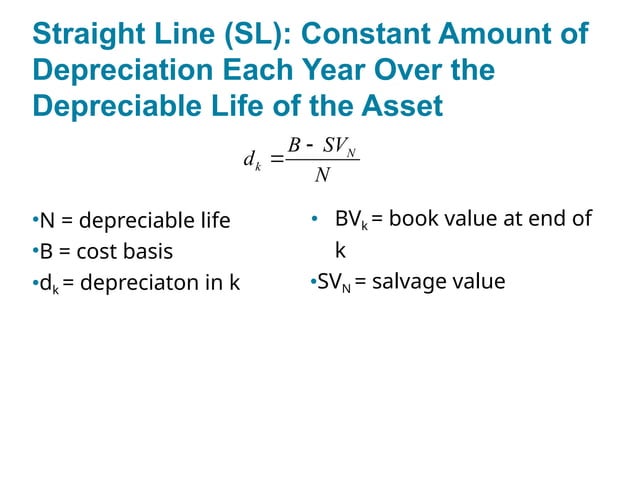 Straight Line (SL): Constant Amount of Depreciation Each Year Over the Depreciable Life of the Asset

$d_k = \frac{B - SV_N}{N}$

•N = depreciable life
•B = cost basis
•$d_k$ = depreciaton in k

• $BV_k$ = book value at end of k
•$SV_N$ = salvage value